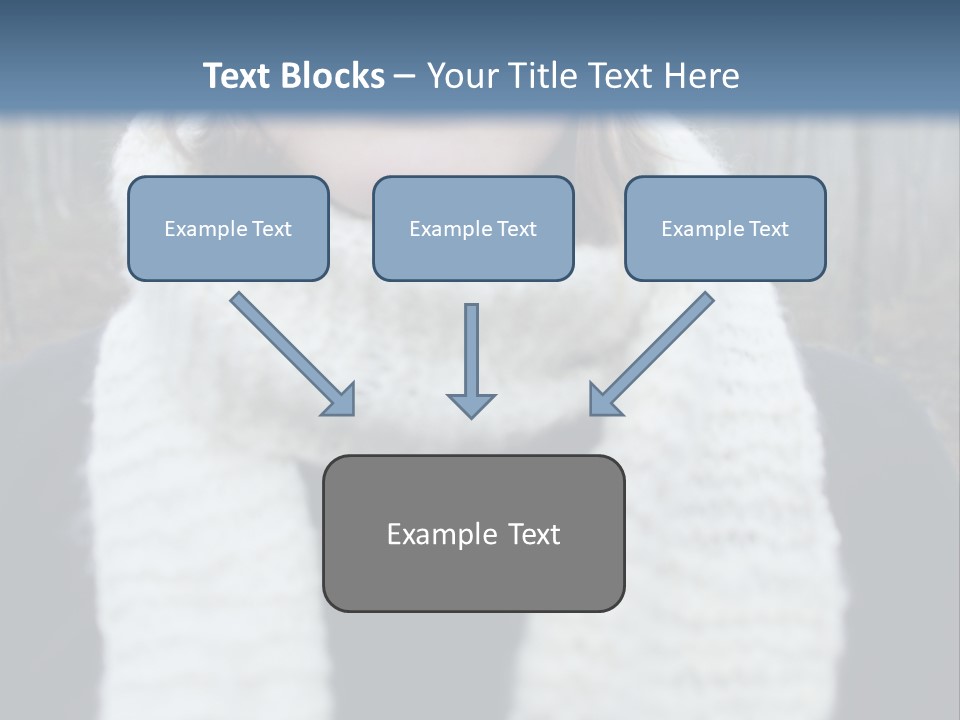 Text Blocks – Your Title Text Here

Example Text

Example Text

Example Text

Example Text